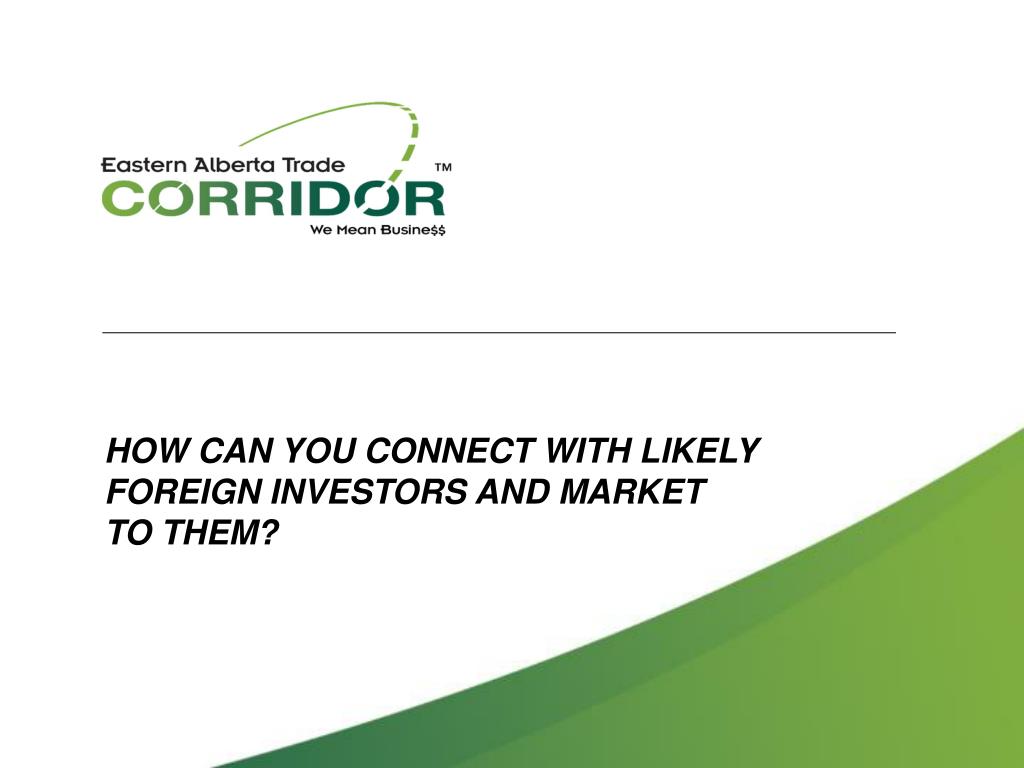 Eastern Alberta Trade
CORRIDOR™
We Mean Busine$$

HOW CAN YOU CONNECT WITH LIKELY FOREIGN INVESTORS AND MARKET TO THEM?